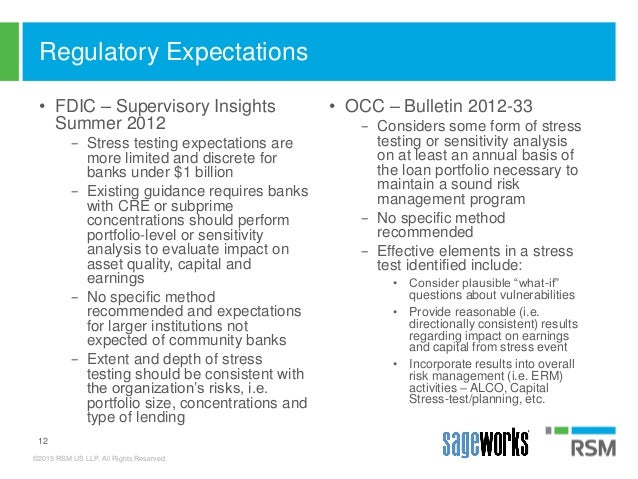 Regulatory Expectations

• FDIC – Supervisory Insights Summer 2012
– Stress testing expectations are more limited and discrete for banks under $1 billion
– Existing guidance requires banks with CRE or subprime concentrations should perform portfolio-level or sensitivity analysis to evaluate impact on asset quality, capital and earnings
– No specific method recommended and expectations for larger institutions not expected of community banks
– Extent and depth of stress testing should be consistent with the organization's risks, i.e. portfolio size, concentrations and type of lending

• OCC – Bulletin 2012-33
– Considers some form of stress testing or sensitivity analysis on at least an annual basis of the loan portfolio necessary to maintain a sound risk management program
– No specific method recommended
– Effective elements in a stress test identified include:
• Consider plausible "what-if" questions about vulnerabilities
• Provide reasonable (i.e. directionally consistent) results regarding impact on earnings and capital from stress event
• Incorporate results into overall risk management (i.e. ERM) activities – ALCO, Capital Stress-test/planning, etc.

12

©2015 RSM US LLP. All Rights Reserved.

sageworks

RSM